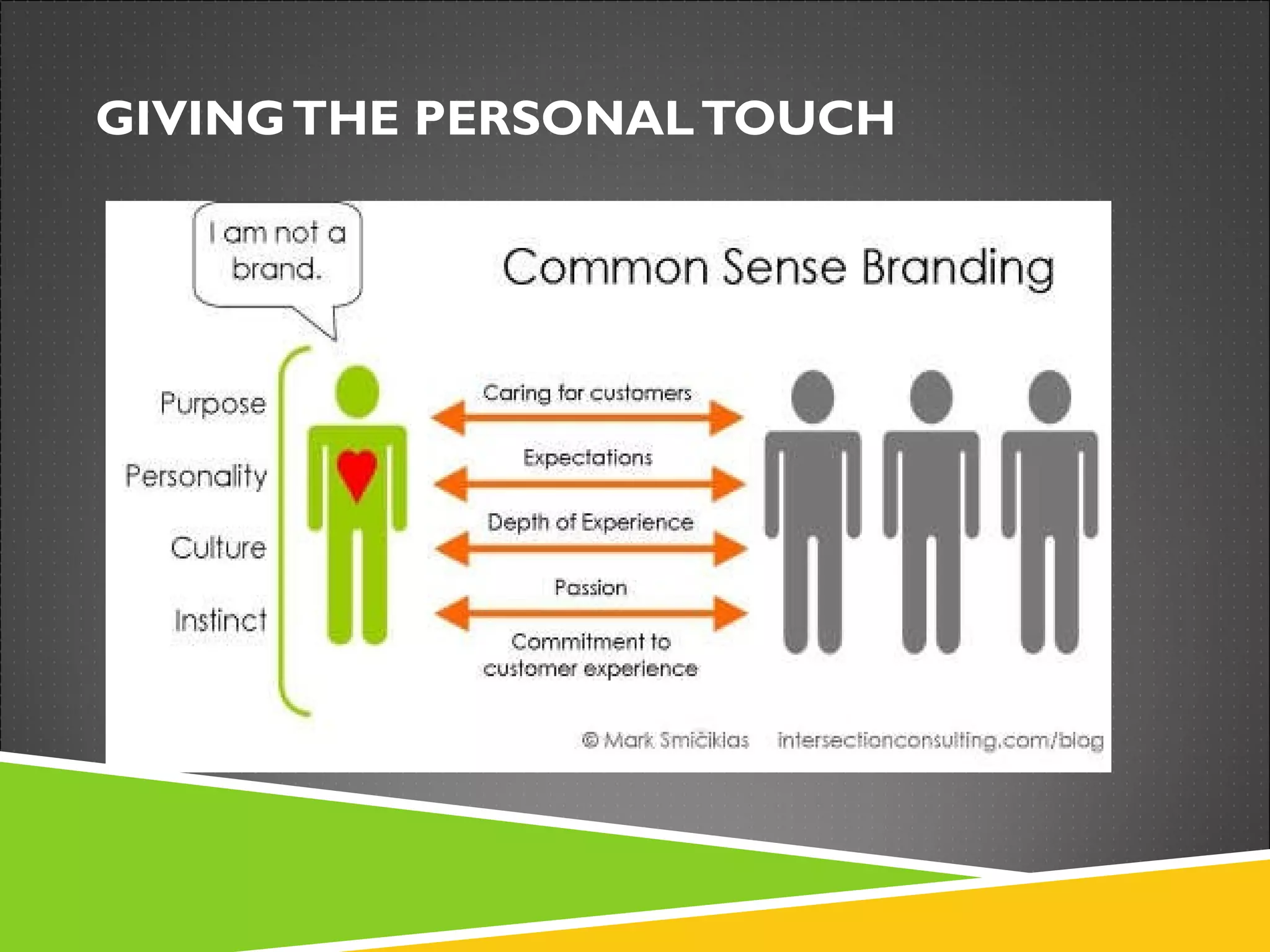 GIVING THE PERSONAL TOUCH

I am not a brand.

Common Sense Branding

Purpose

Personality

Culture

Instinct

Caring for customers

Expectations

Depth of Experience

Passion

Commitment to customer experience

© Mark Smičiklas intersectionconsulting.com/blog